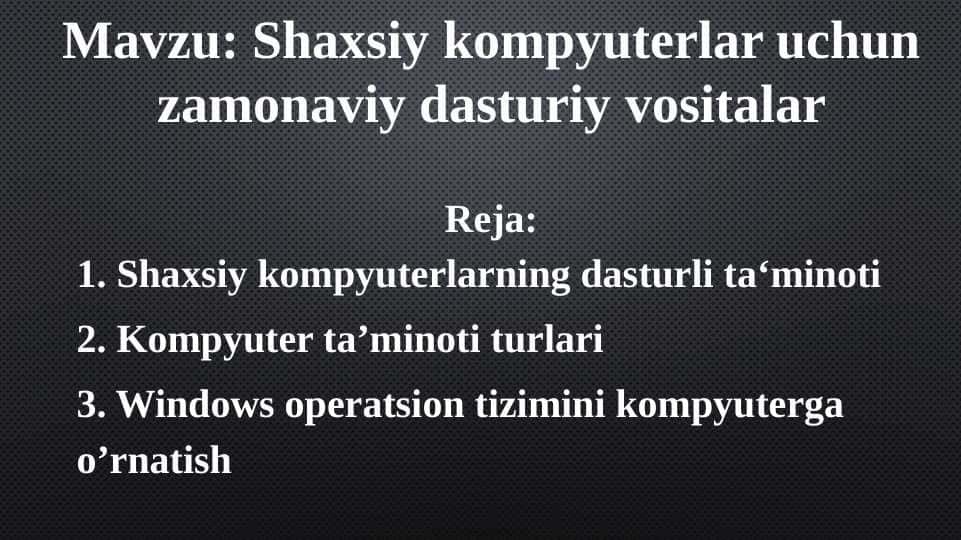 Mavzu: Shaxsiy kompyuterlar uchun zamonaviy dasturiy vositalar

Reja:

1. Shaxsiy kompyuterlarning dasturli ta‘minoti

2. Kompyuter ta’minoti turlari

3. Windows operatsion tizimini kompyuterga o’rnatish